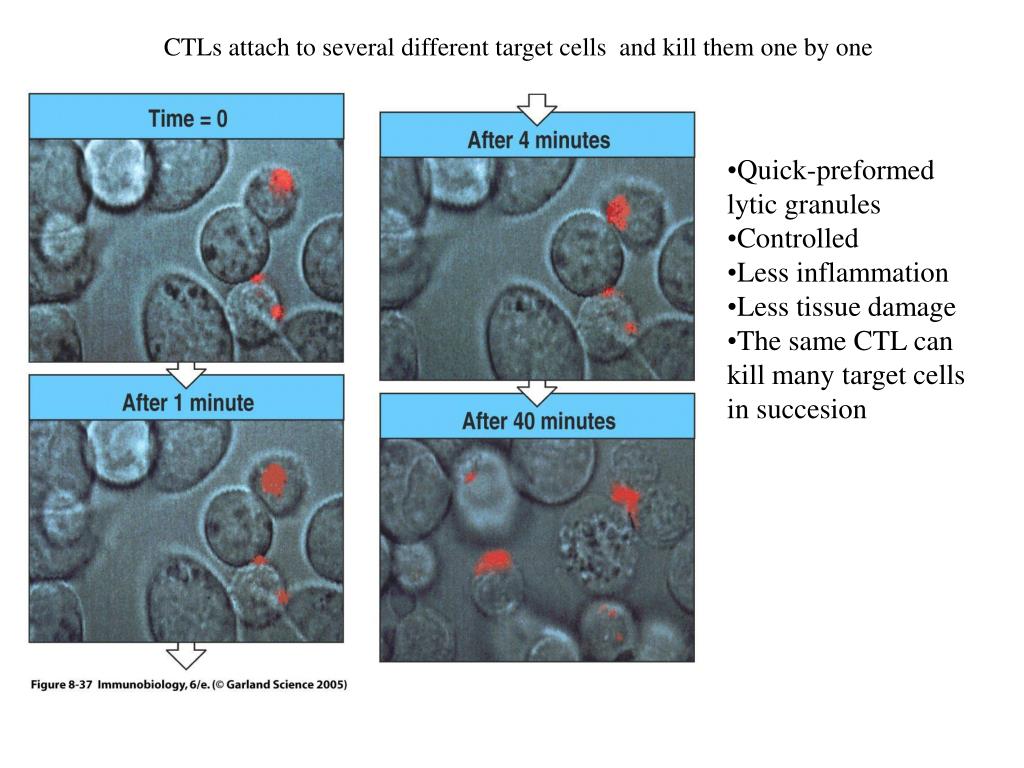 CTLs attach to several different target cells and kill them one by one

Time = 0

After 1 minute

After 4 minutes

After 40 minutes

•Quick-preformed lytic granules
•Controlled
•Less inflammation
•Less tissue damage
•The same CTL can kill many target cells in succesion

Figure 8-37 Immunobiology, 6/e. (© Garland Science 2005)